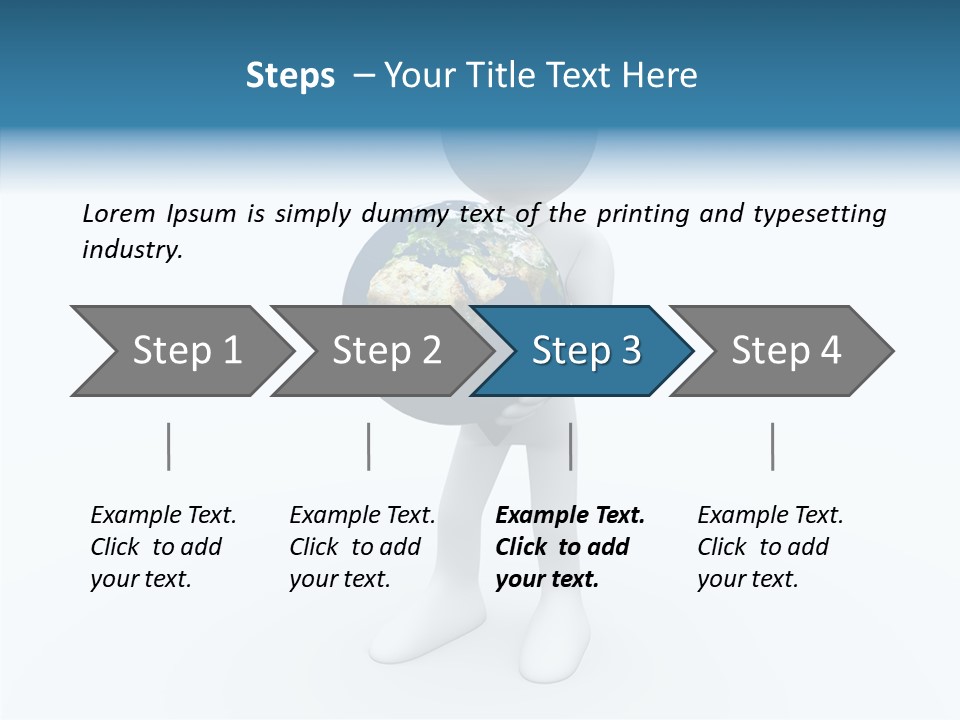 Steps – Your Title Text Here

Lorem Ipsum is simply dummy text of the printing and typesetting industry.

Step 1

Step 2

Step 3

Step 4

Example Text. Click to add your text.

Example Text. Click to add your text.

Example Text. Click to add your text.

Example Text. Click to add your text.